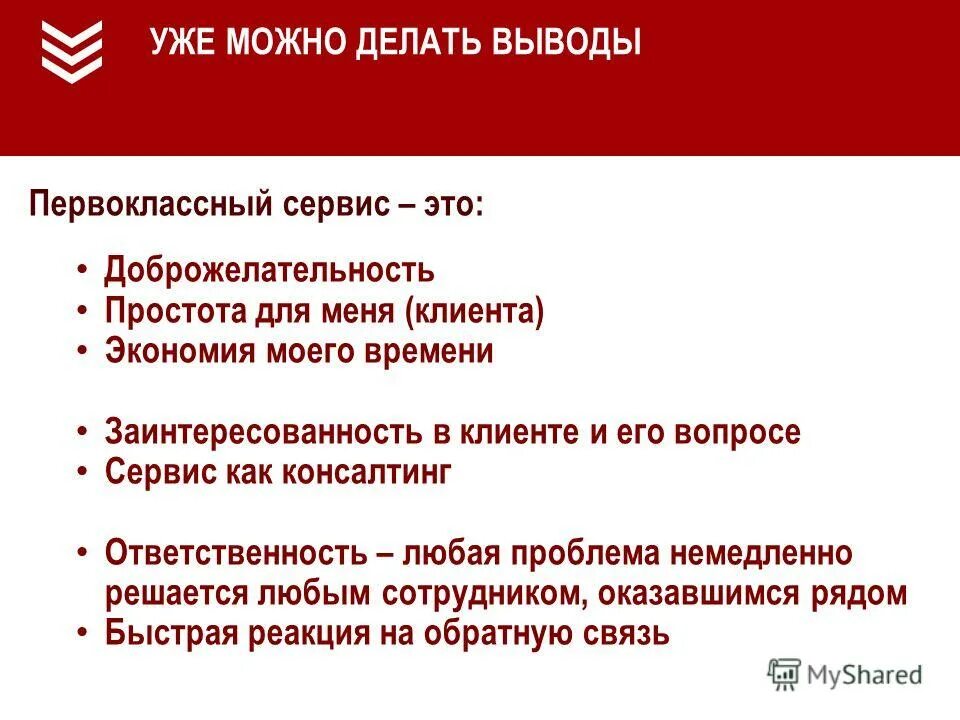 УЖЕ МОЖНО ДЕЛАТЬ ВЫВОДЫ

Первоклассный сервис – это:

• Доброжелательность
• Простота для меня (клиента)
• Экономия моего времени

• Заинтересованность в клиенте и его вопросе
• Сервис как консалтинг

• Ответственность – любая проблема немедленно решается любым сотрудником, оказавшимся рядом
• Быстрая реакция на обратную связь

MyShared